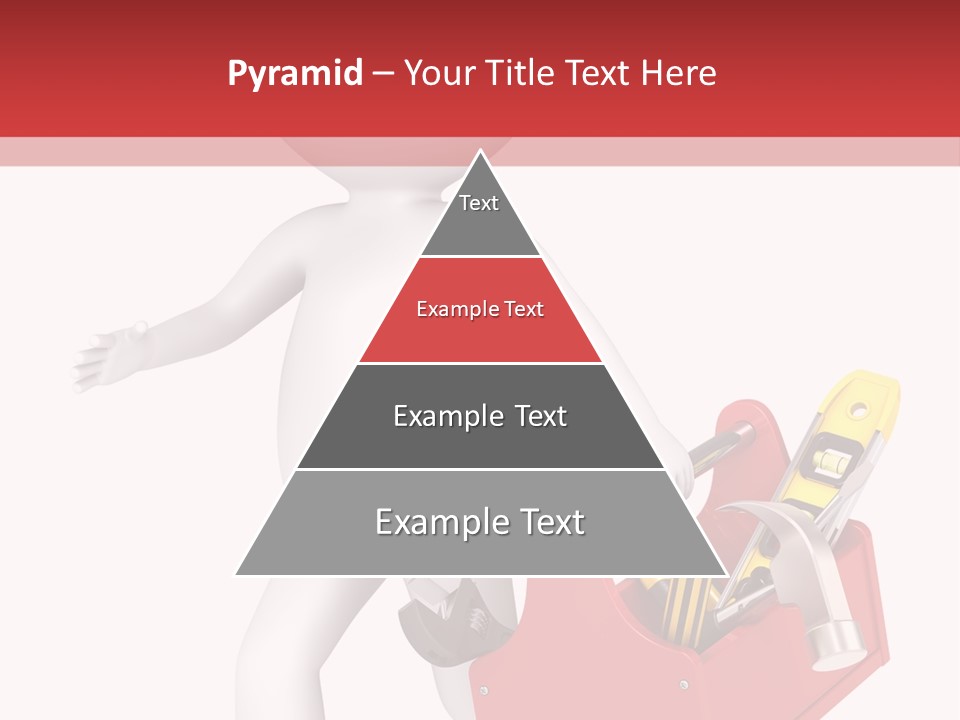 Pyramid – Your Title Text Here

Text

Example Text

Example Text

Example Text